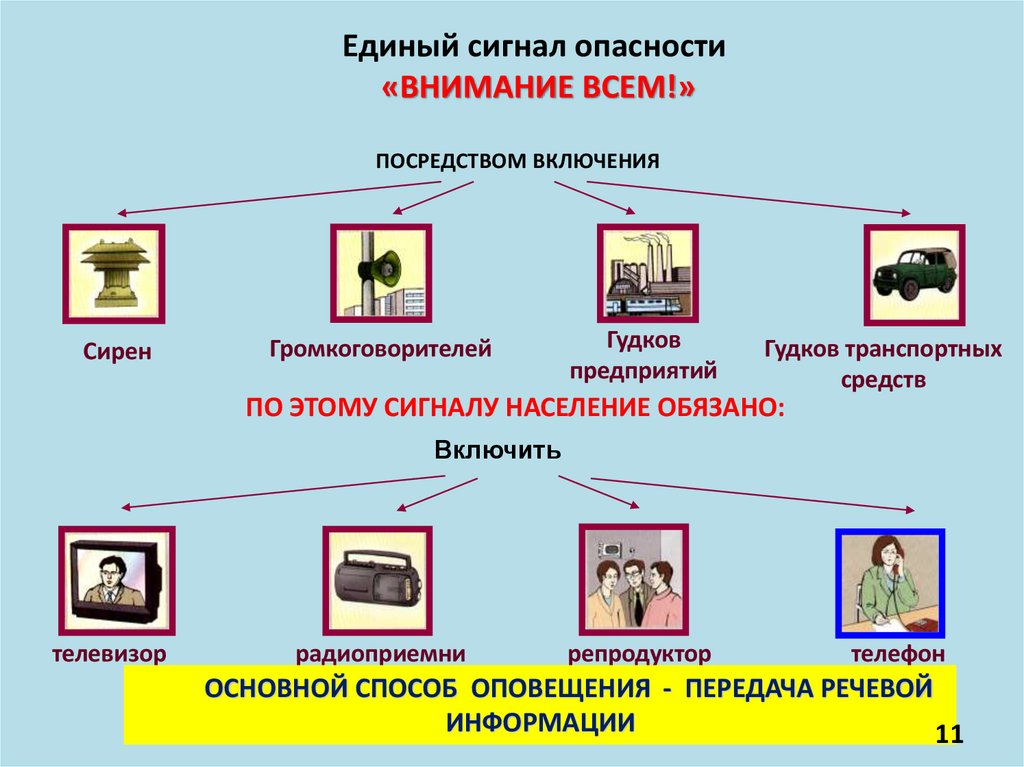 Единый сигнал опасности
«ВНИМАНИЕ ВСЕМ!»

ПОСРЕДСТВОМ ВКЛЮЧЕНИЯ

Сирен

Громкоговорителей

Гудков предприятий

Гудков транспортных средств

ПО ЭТОМУ СИГНАЛУ НАСЕЛЕНИЕ ОБЯЗАНО:

Включить

телевизор

радиоприемни

репродуктор

телефон

ОСНОВНОЙ СПОСОБ ОПОВЕЩЕНИЯ - ПЕРЕДАЧА РЕЧЕВОЙ ИНФОРМАЦИИ

11